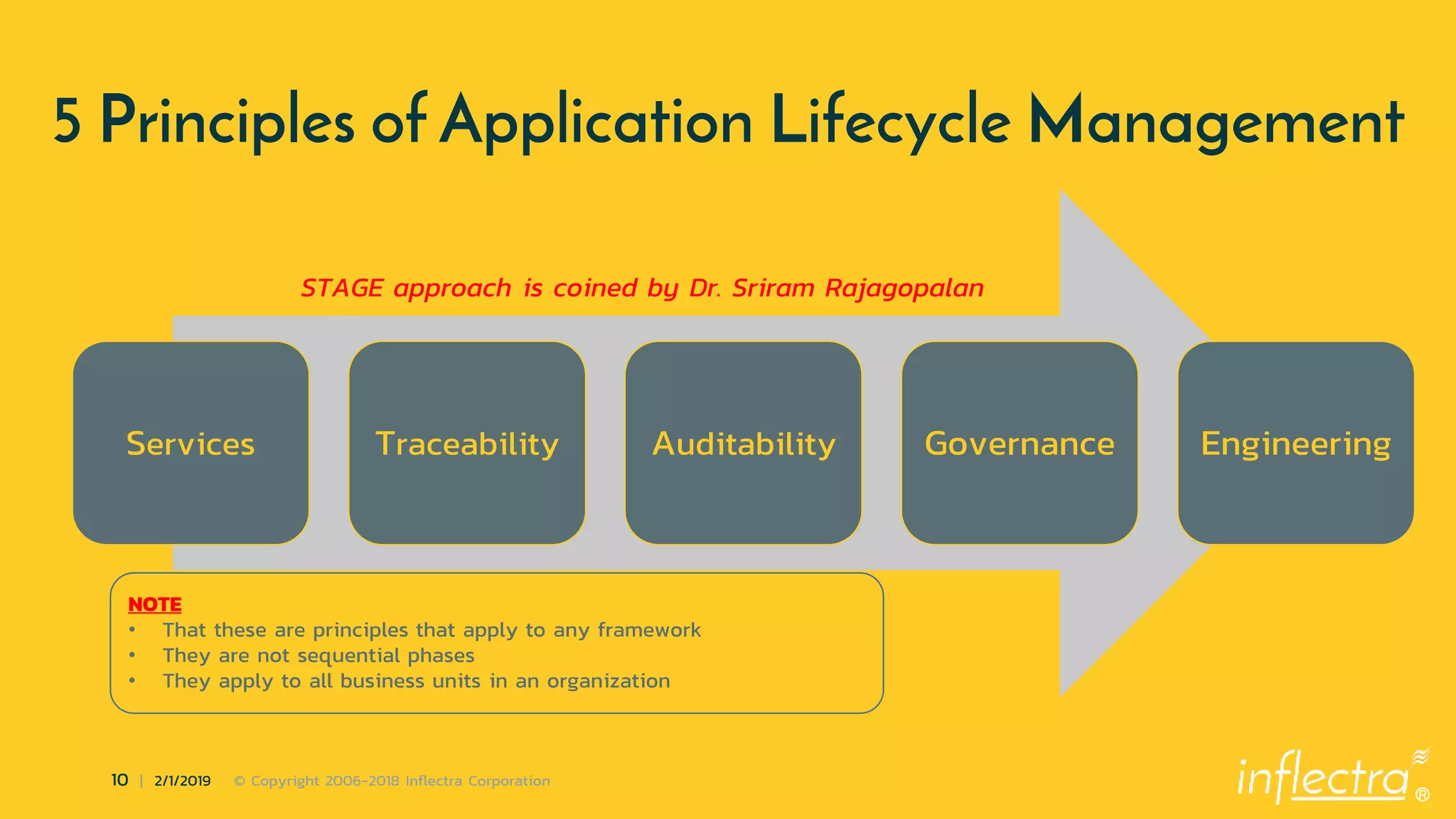 5 Principles of Application Lifecycle Management

STAGE approach is coined by Dr. Sriram Rajagopalan

Services

Traceability

Auditability

Governance

Engineering

NOTE
• That these are principles that apply to any framework
• They are not sequential phases
• They apply to all business units in an organization

10 | 2/1/2019 © Copyright 2006-2018 Inflectra Corporation

inflectra®